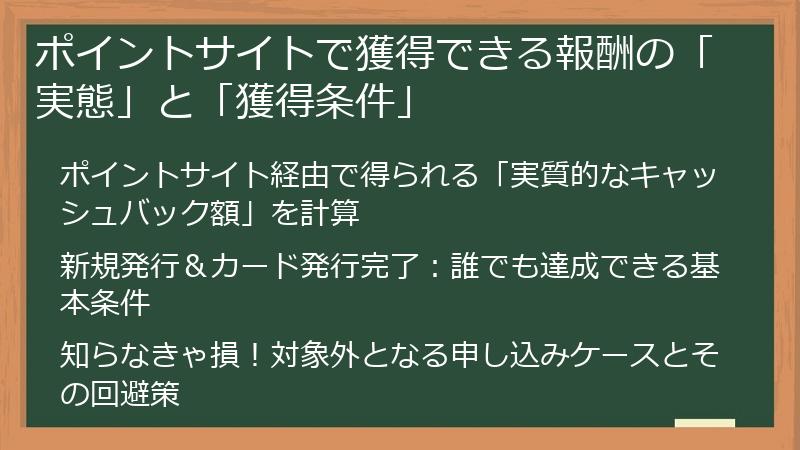 ポイントサイトで獲得できる報酬の「実態」と「獲得条件」

ポイントサイト経由で得られる「実質的なキャッシュバック額」を計算

新規発行＆カード発行完了：誰でも達成できる基本条件

知らなきゃ損！対象外となる申し込みケースとその回避策